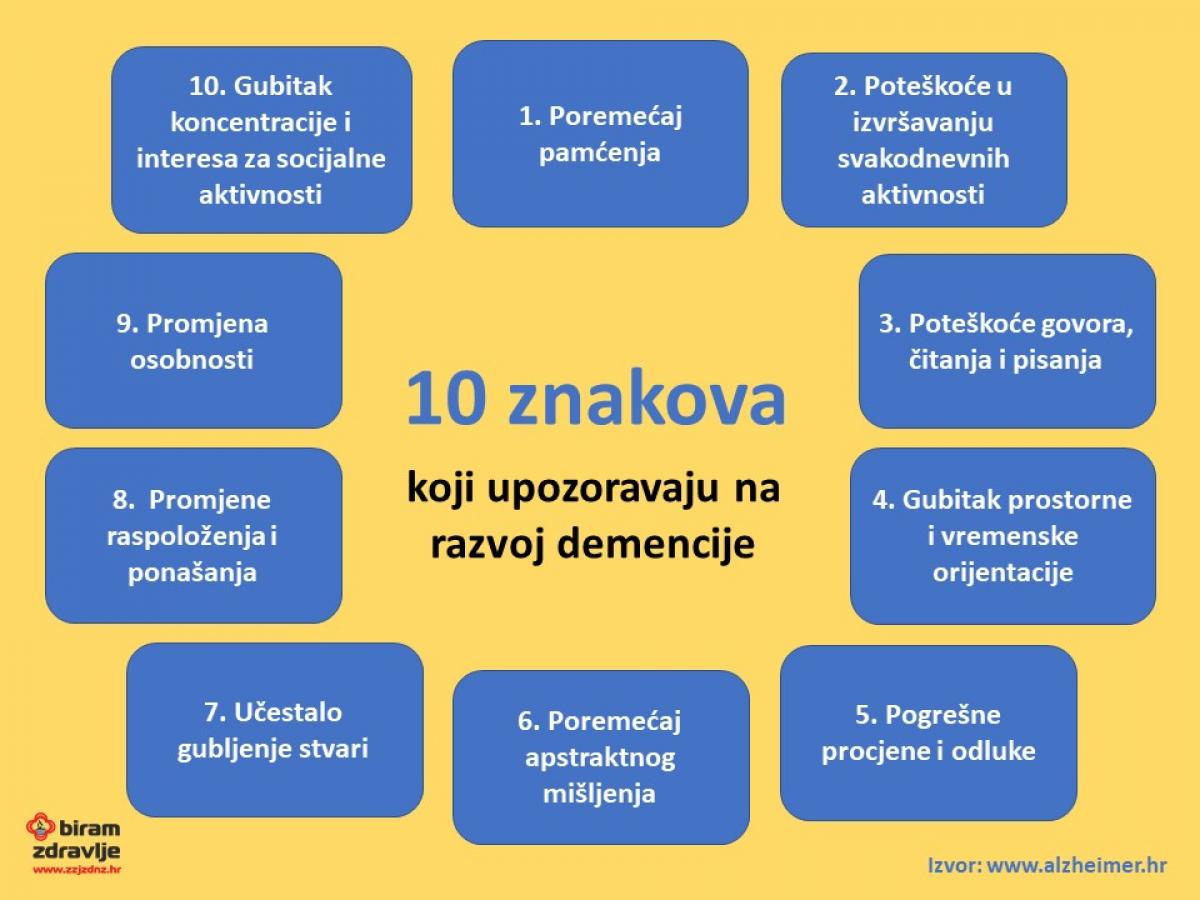 10 znakova

koji upozoravaju na razvoj demencije

1. Poremećaj pamćenja

2. Poteškoće u izvršavanju svakodnevnih aktivnosti

3. Poteškoće govora, čitanja i pisanja

4. Gubitak prostorne i vremenske orijentacije

5. Pogrešne procjene i odluke

6. Poremećaj apstraktnog mišljenja

7. Učestalo gubljenje stvari

8. Promjene raspoloženja i ponašanja

9. Promjena osobnosti

10. Gubitak koncentracije i interesa za socijalne aktivnosti

biram zdravlje
www.zzjzdnz.hr

Izvor: www.alzheimer.hr